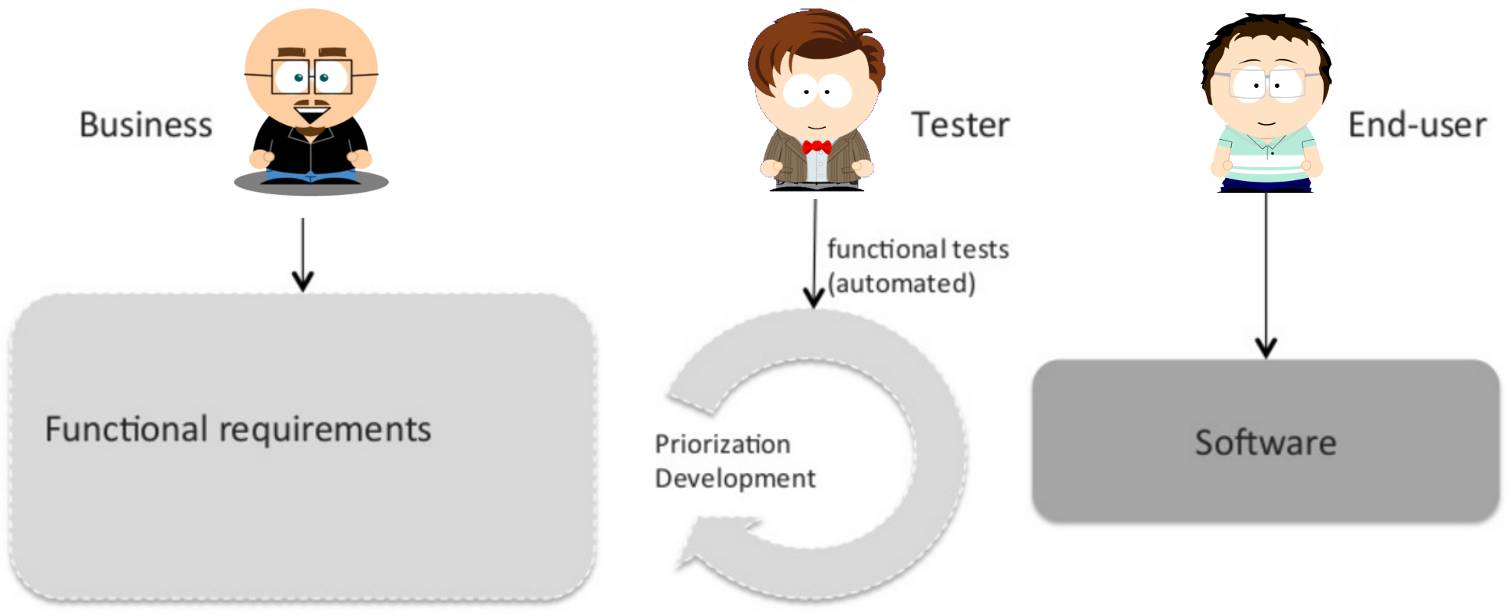 Business

Tester

End-user

functional tests (automated)

Functional requirements

Priorization
Development

Software